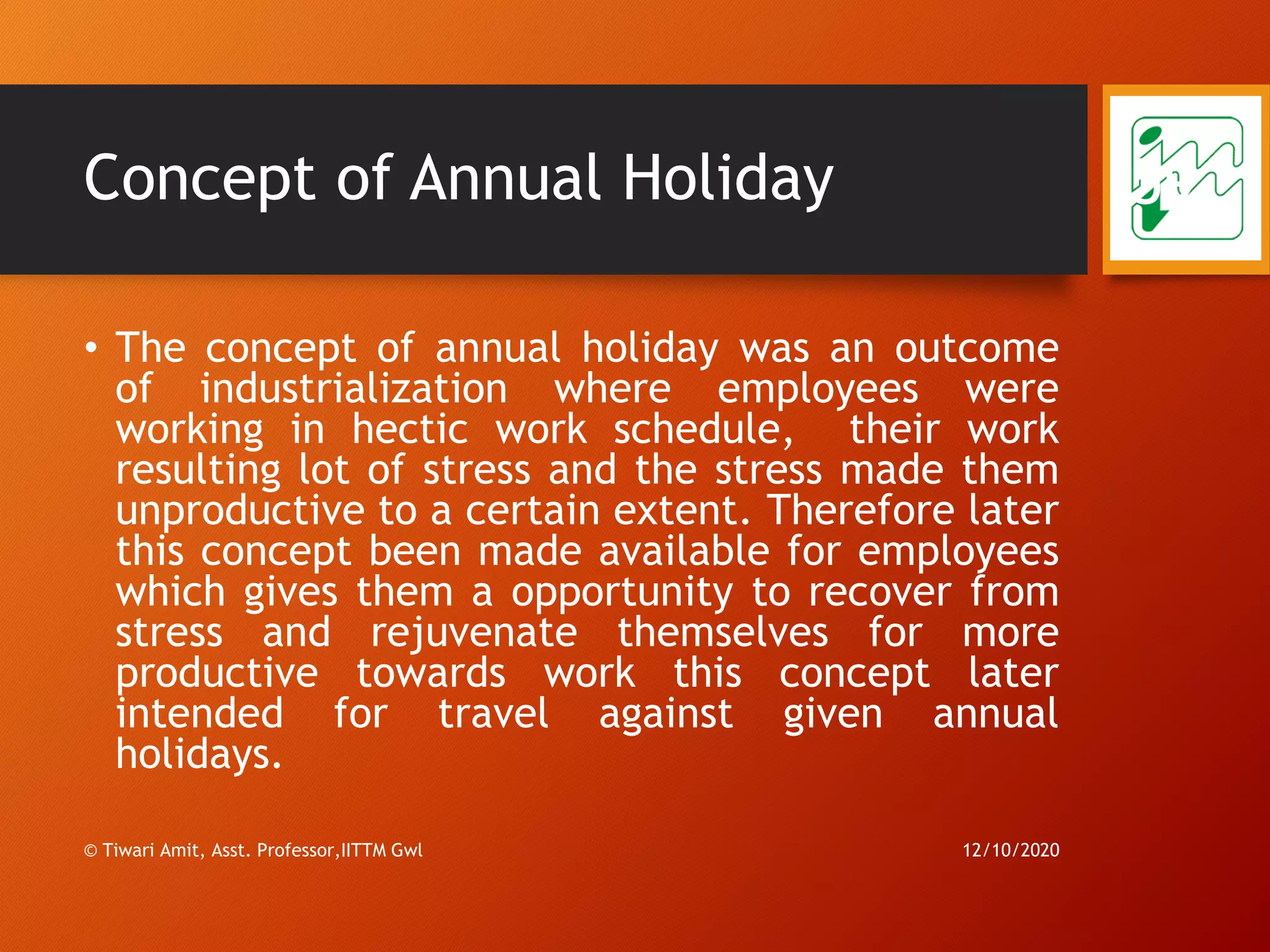 Concept of Annual Holiday

• The concept of annual holiday was an outcome of industrialization where employees were working in hectic work schedule, their work resulting lot of stress and the stress made them unproductive to a certain extent. Therefore later this concept been made available for employees which gives them a opportunity to recover from stress and rejuvenate themselves for more productive towards work this concept later intended for travel against given annual holidays.

© Tiwari Amit, Asst. Professor,IITTM Gwl

12/10/2020